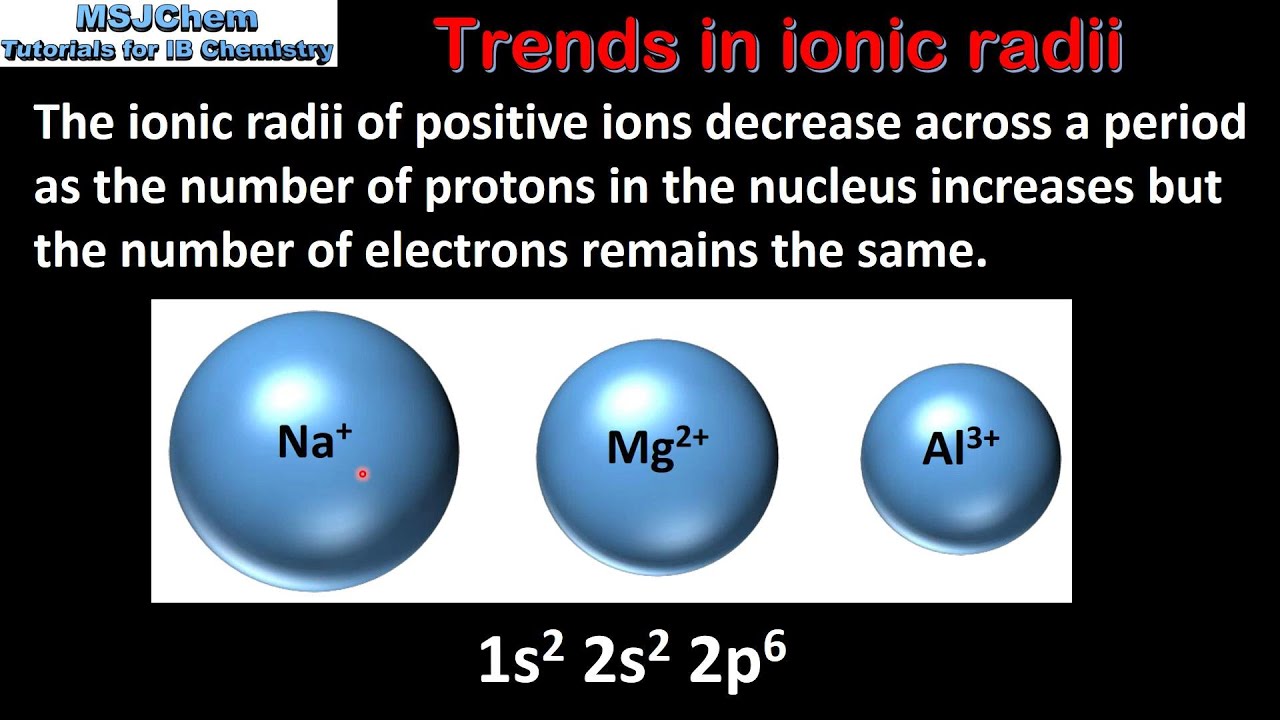 MSJChem
Tutorials for IB Chemistry

Trends in ionic radii

The ionic radii of positive ions decrease across a period as the number of protons in the nucleus increases but the number of electrons remains the same.

$Na^+$ $Mg^{2+}$ $Al^{3+}$

$1s^2\ 2s^2\ 2p^6$